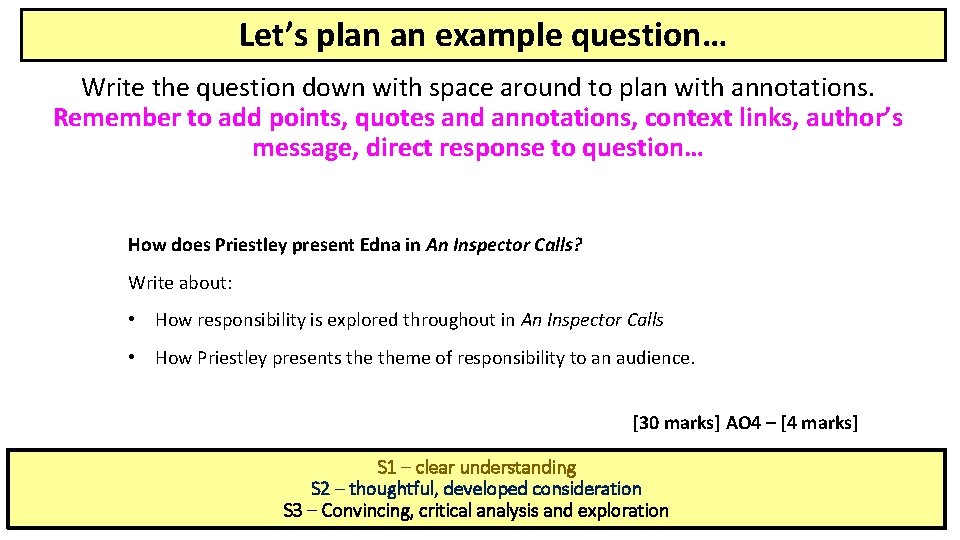 Let's plan an example question…

Write the question down with space around to plan with annotations. Remember to add points, quotes and annotations, context links, author's message, direct response to question…

How does Priestley present Edna in An Inspector Calls?

Write about:

• How responsibility is explored throughout in An Inspector Calls

• How Priestley presents the theme of responsibility to an audience.

[30 marks] AO4 – [4 marks]

S1 – clear understanding
S2 – thoughtful, developed consideration
S3 – Convincing, critical analysis and exploration